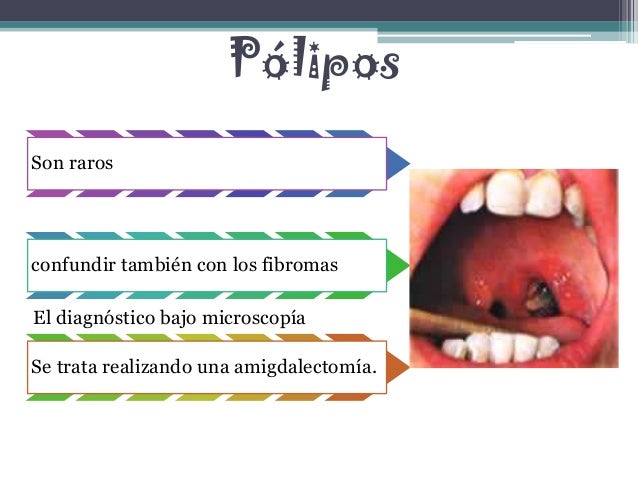 Pólipos

Son raros

confundir también con los fibromas

El diagnóstico bajo microscopía

Se trata realizando una amigdalectomía.